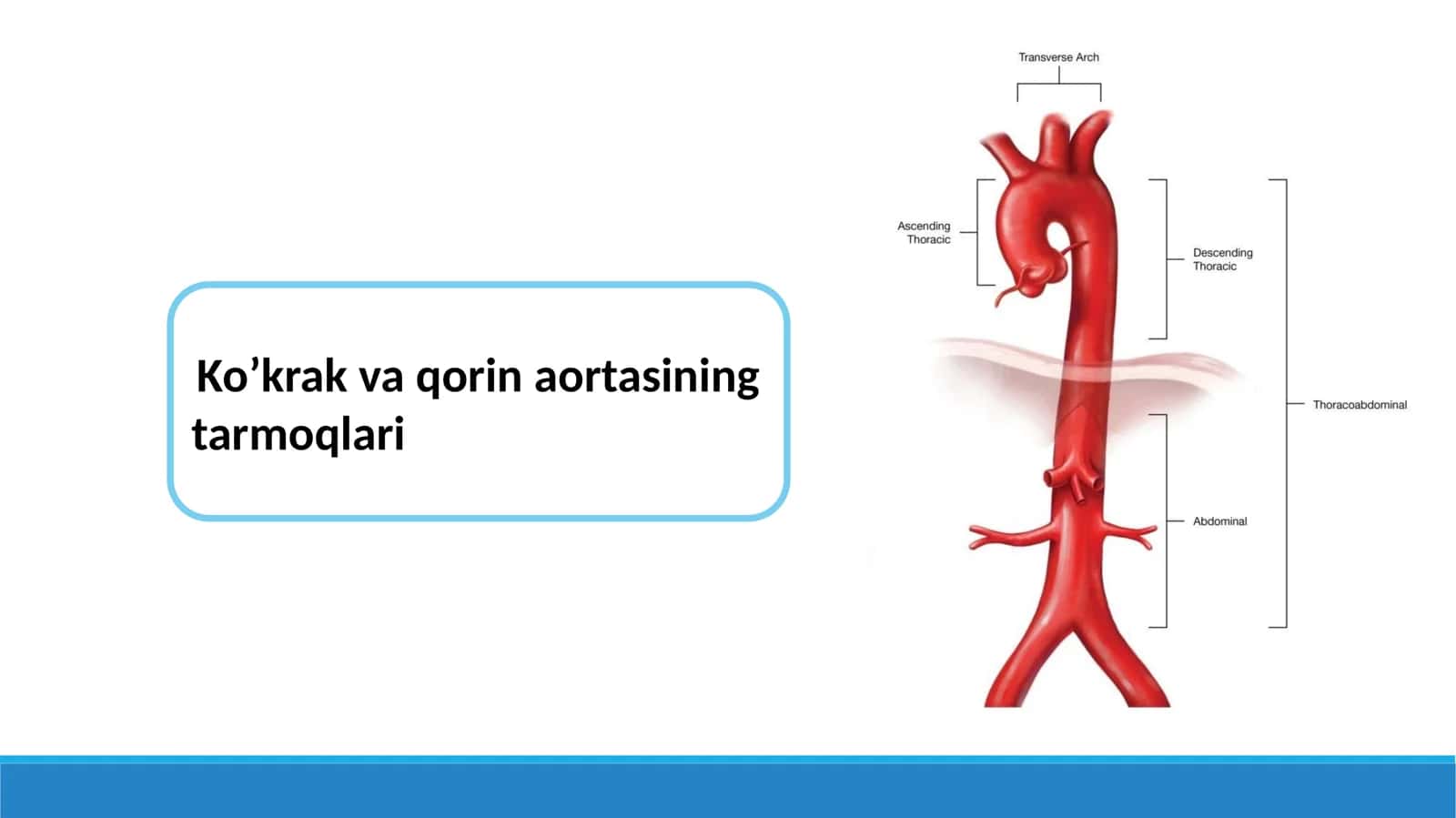 Ko'krak va qorin aortasining tarmoqlari

Transverse Arch

Ascending
Thoracic

Descending
Thoracic

Thoracoabdominal

Abdominal